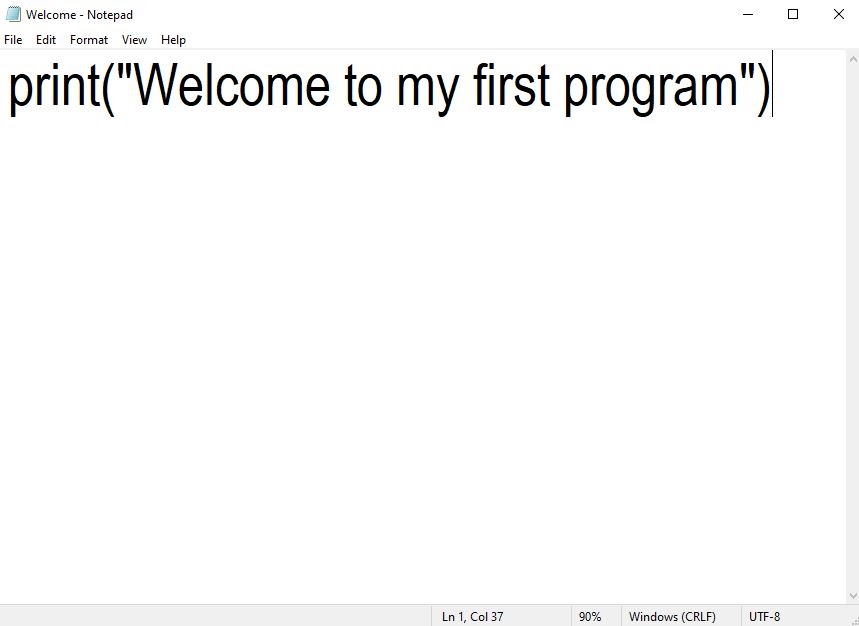 Welcome - Notepad

File Edit Format View Help

print("Welcome to my first program")

Ln 1, Col 37 90% Windows (CRLF) UTF-8